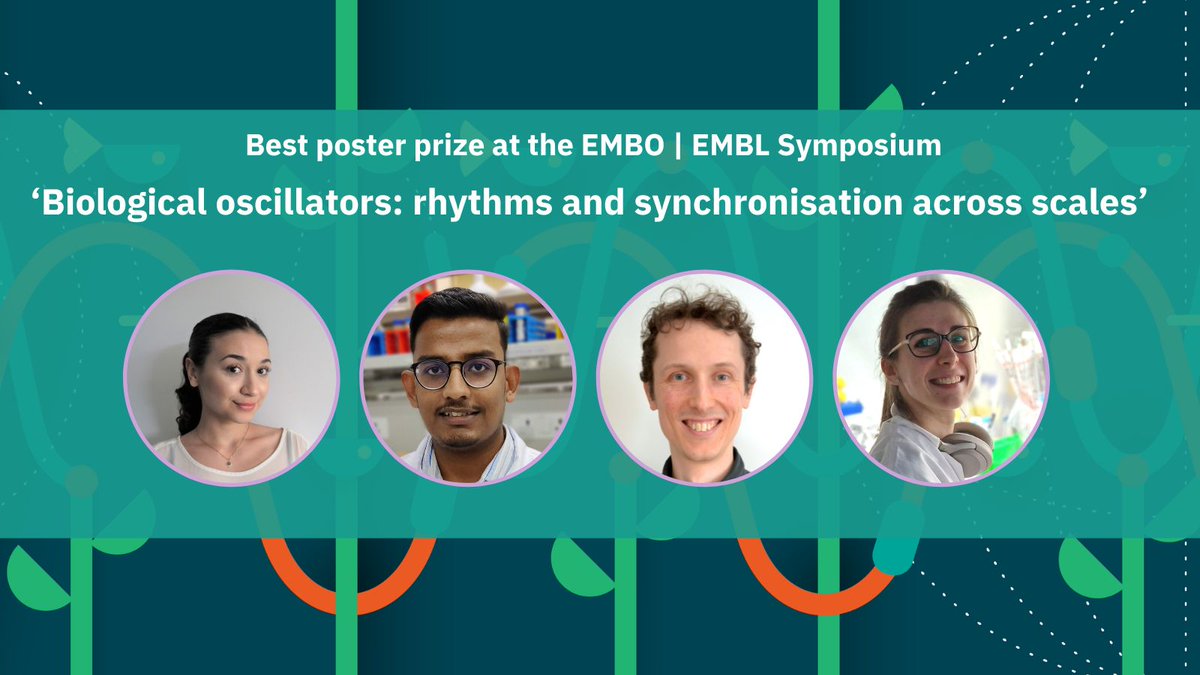 Best poster prize at the EMBO | EMBL Symposium

‘Biological oscillators: rhythms and synchronisation across scales’